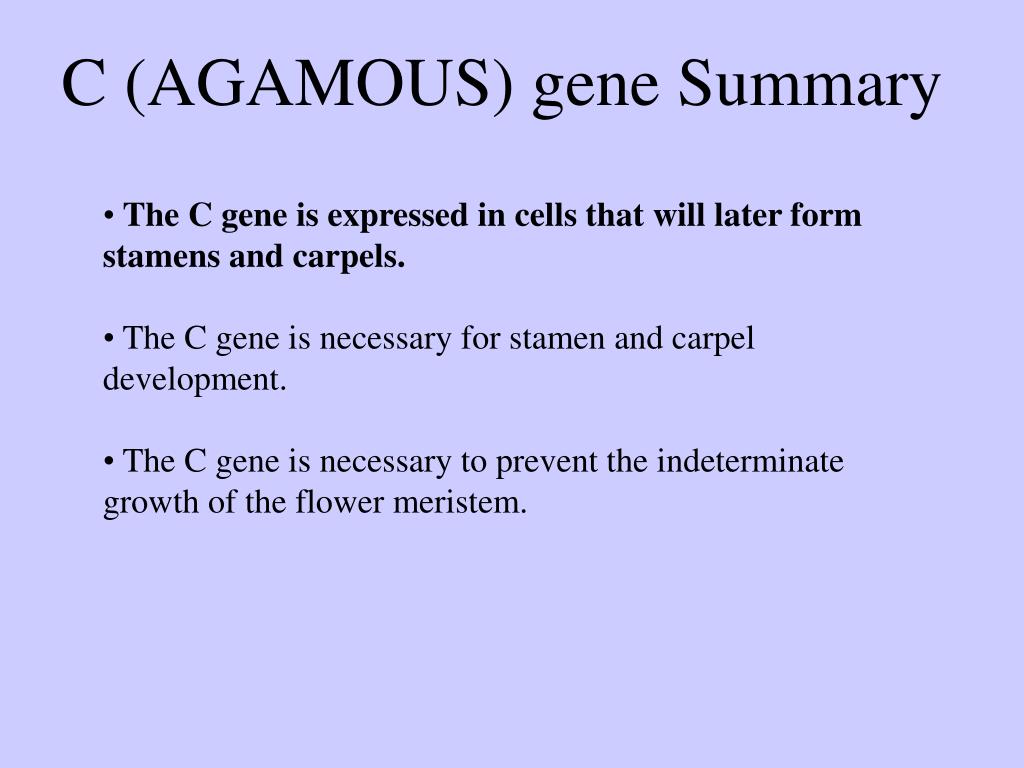 C (AGAMOUS) gene Summary

• The C gene is expressed in cells that will later form stamens and carpels.

• The C gene is necessary for stamen and carpel development.

• The C gene is necessary to prevent the indeterminate growth of the flower meristem.